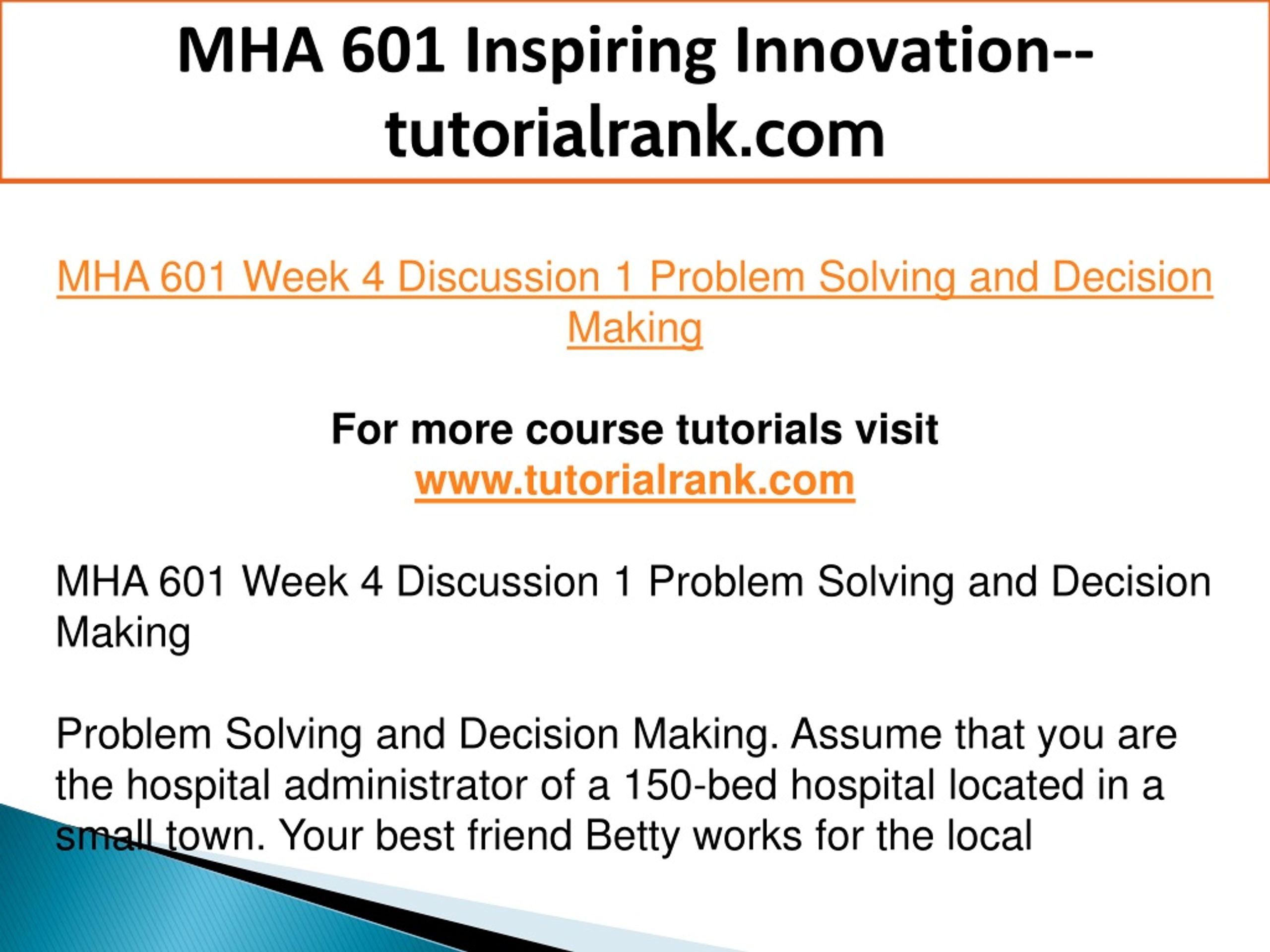 MHA 601 Inspiring Innovation--tutorialrank.com

MHA 601 Week 4 Discussion 1 Problem Solving and Decision Making

For more course tutorials visit
www.tutorialrank.com

MHA 601 Week 4 Discussion 1 Problem Solving and Decision Making

Problem Solving and Decision Making. Assume that you are the hospital administrator of a 150-bed hospital located in a small town. Your best friend Betty works for the local